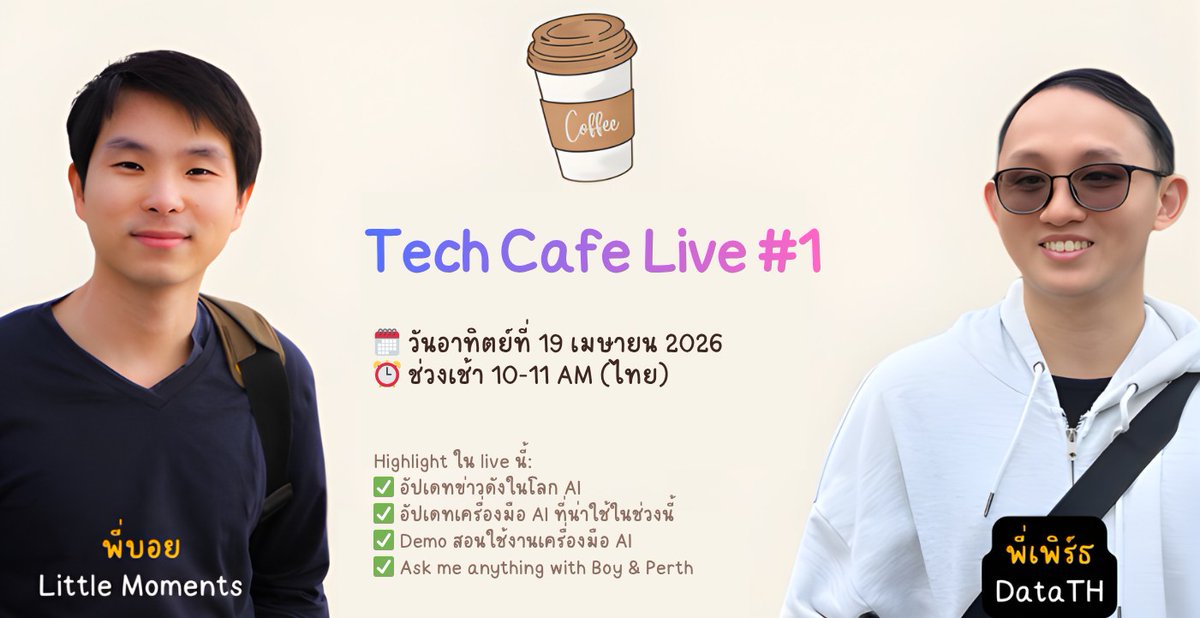 Coffee

Tech Cafe Live #1

🗓️ วันอาทิตย์ที่ 19 เมษายน 2026
⏰ ช่วงเช้า 10-11 AM (ไทย)

Highlight ใน live นี้:
✅ อัปเดทข่าวดังในโลก AI
✅ อัปเดทเครื่องมือ AI ที่น่าใช้ในช่วงนี้
✅ Demo สอนใช้งานเครื่องมือ AI
✅ Ask me anything with Boy & Perth

พี่บอย
Little Moments

พี่เพิร์ธ
DataTH